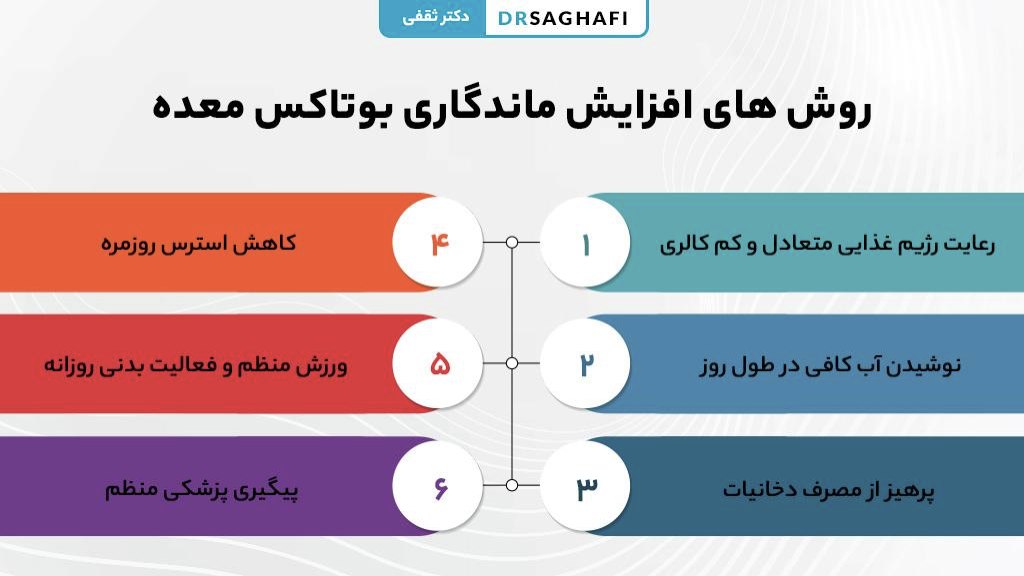 دکتر ثقفی DRSAGHAFI

روش های افزایش ماندگاری بوتاکس معده

۱ رعایت رژیم غذایی متعادل و کم کالری

۲ نوشیدن آب کافی در طول روز

۳ پرهیز از مصرف دخانیات

۴ کاهش استرس روزمره

۵ ورزش منظم و فعالیت بدنی روزانه

۶ پیگیری پزشکی منظم